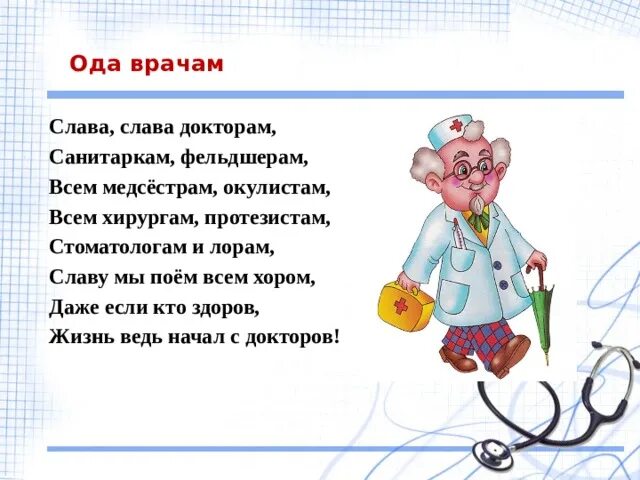 Ода врачам

Слава, слава докторам,
Санитаркам, фельдшерам,
Всем медсёстрам, окулистам,
Всем хирургам, протезистам,
Стоматологам и лорам,
Славу мы поём всем хором,
Даже если кто здоров,
Жизнь ведь начал с докторов!